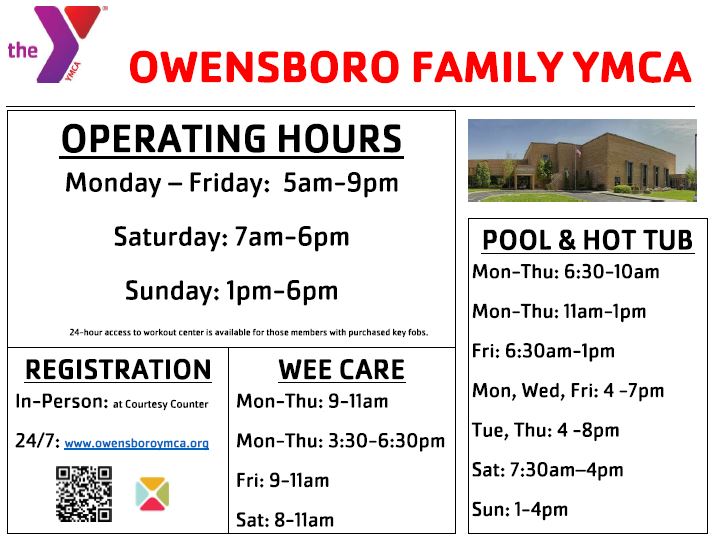 the YMCA

OWENSBORO FAMILY YMCA

OPERATING HOURS

Monday – Friday: 5am-9pm

Saturday: 7am-6pm

Sunday: 1pm-6pm

24-hour access to workout center is available for those members with purchased key fobs.

REGISTRATION

In-Person: at Courtesy Counter

24/7: www.owensboroymca.org

WEE CARE

Mon-Thu: 9-11am

Mon-Thu: 3:30-6:30pm

Fri: 9-11am

Sat: 8-11am

POOL & HOT TUB

Mon-Thu: 6:30-10am

Mon-Thu: 11am-1pm

Fri: 6:30am-1pm

Mon, Wed, Fri: 4 -7pm

Tue, Thu: 4 -8pm

Sat: 7:30am–4pm

Sun: 1-4pm